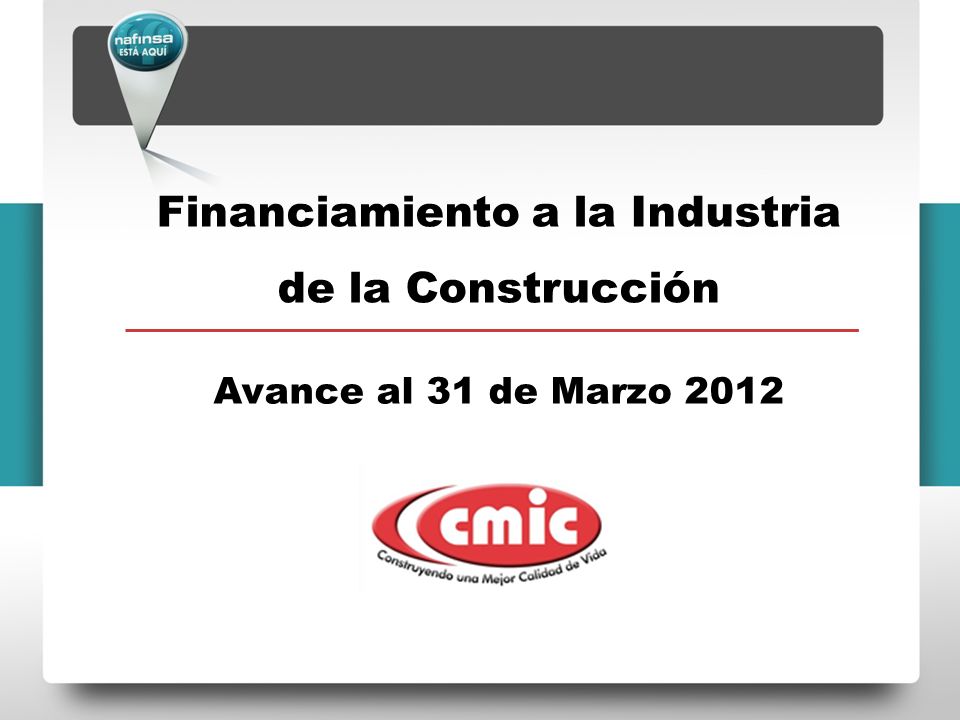 nafinsa
ESTÁ AQUÍ

Financiamiento a la Industria de la Construcción

Avance al 31 de Marzo 2012

cmic
Construyendo una Mejor Calidad de Vida